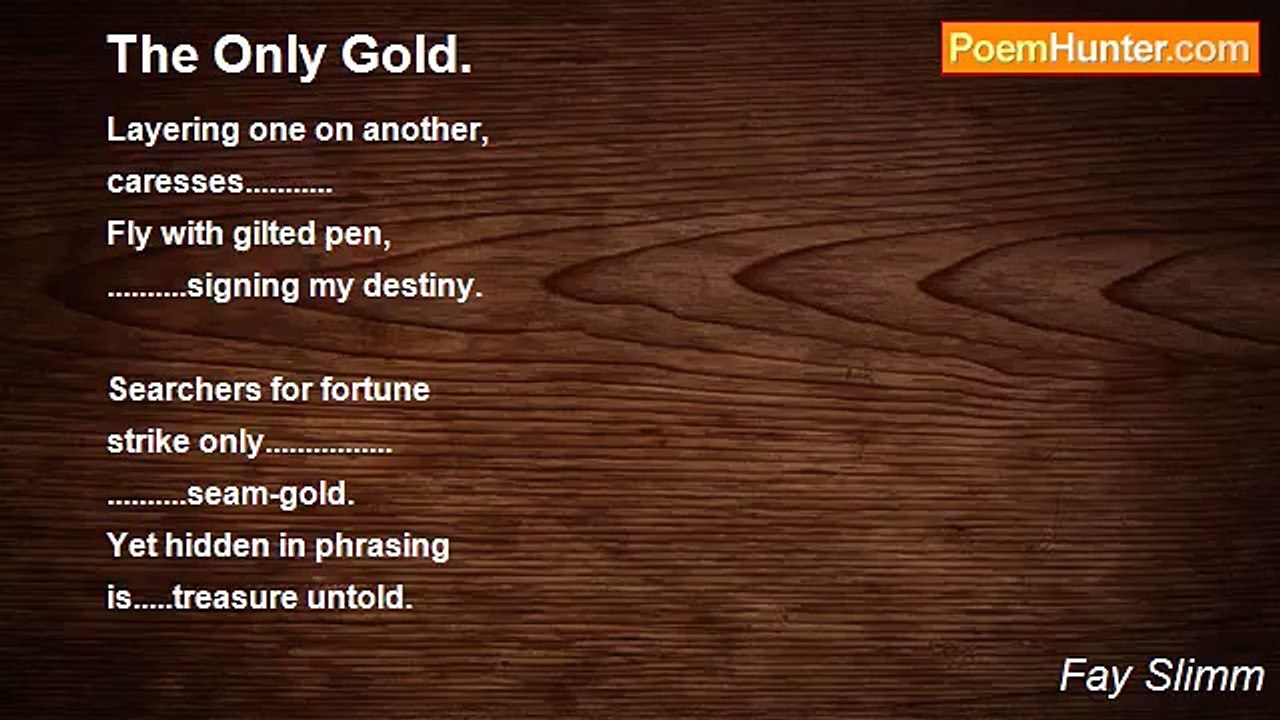 The Only Gold.

PoemHunter.com

Layering one on another,
caresses...........
Fly with gilted pen,
..........signing my destiny.

Searchers for fortune
strike only................
..........seam-gold.
Yet hidden in phrasing
is.....treasure untold.

Fay Slimm